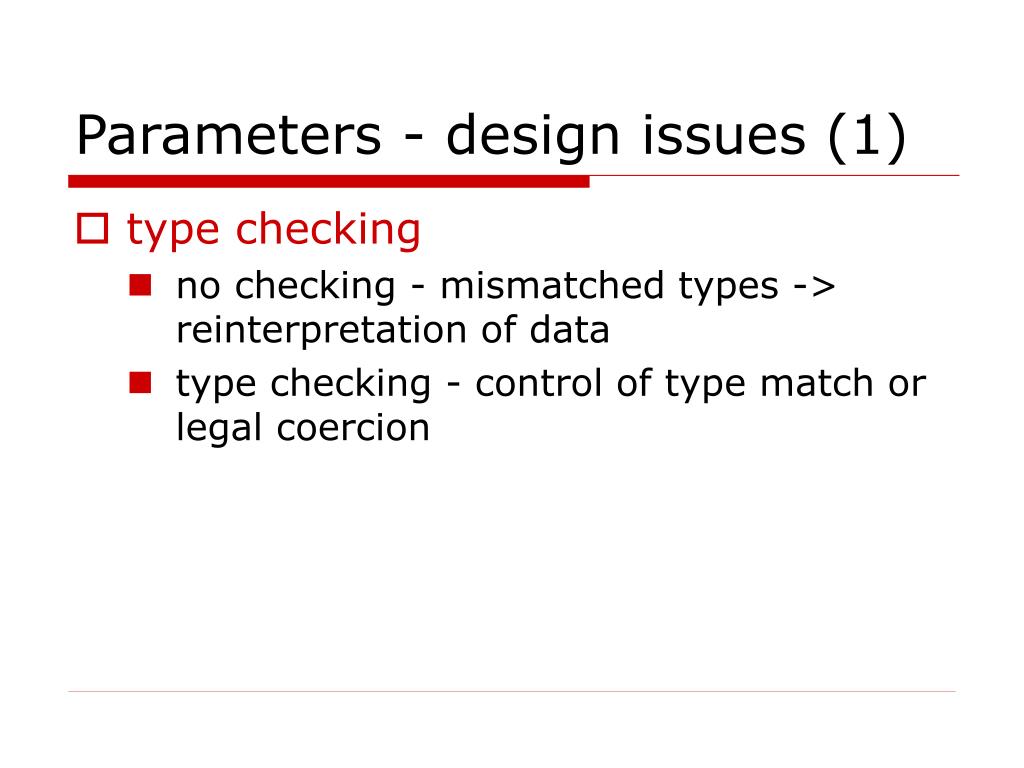 Parameters - design issues (1)

type checking

no checking - mismatched types -> reinterpretation of data

type checking - control of type match or legal coercion